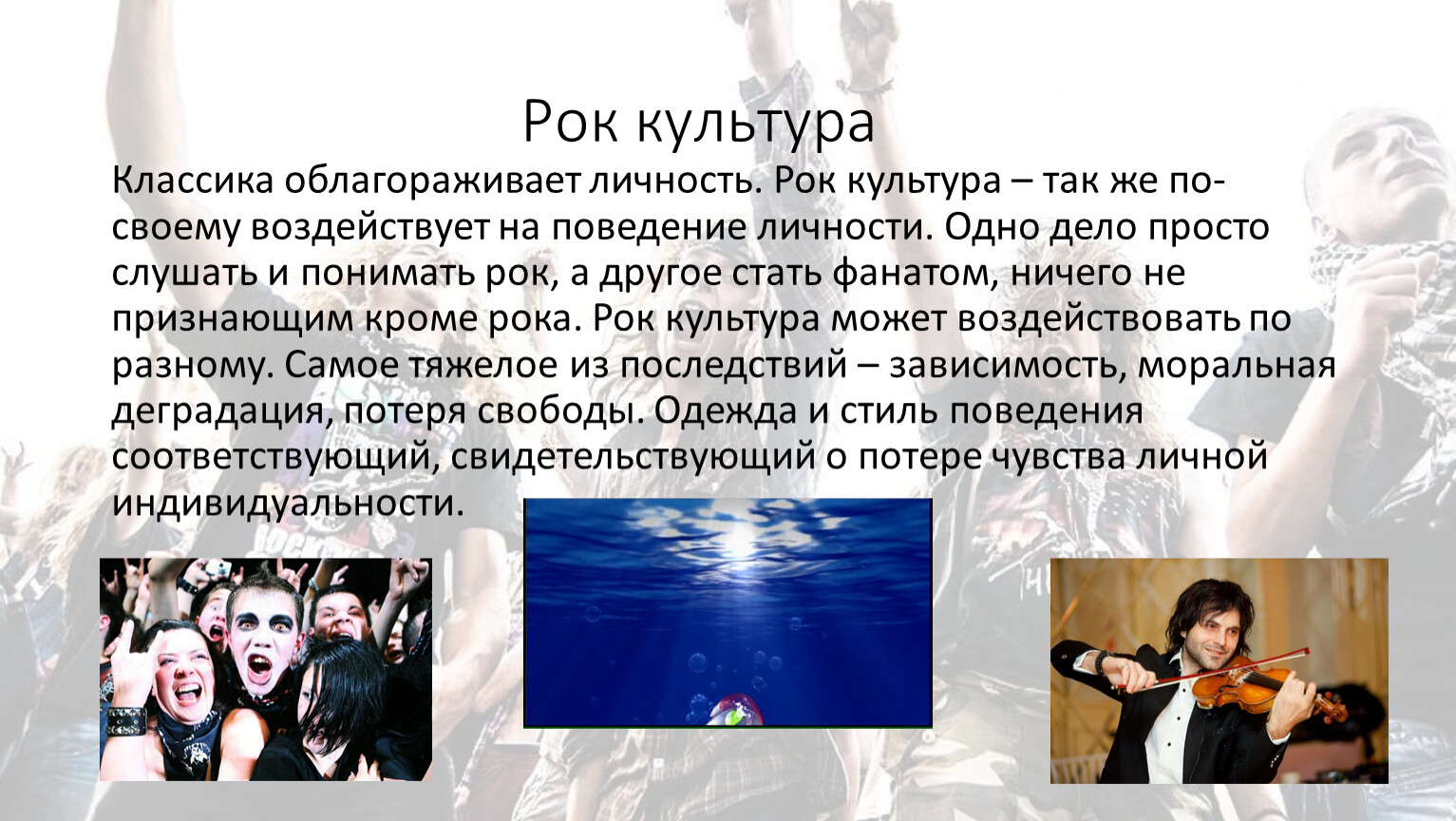 Рок культура

Классика облагораживает личность. Рок культура – так же по-своему воздействует на поведение личности. Одно дело просто слушать и понимать рок, а другое стать фанатом, ничего не признающим кроме рока. Рок культура может воздействовать по разному. Самое тяжелое из последствий – зависимость, моральная деградация, потеря свободы. Одежда и стиль поведения соответствующий, свидетельствующий о потере чувства личной индивидуальности.